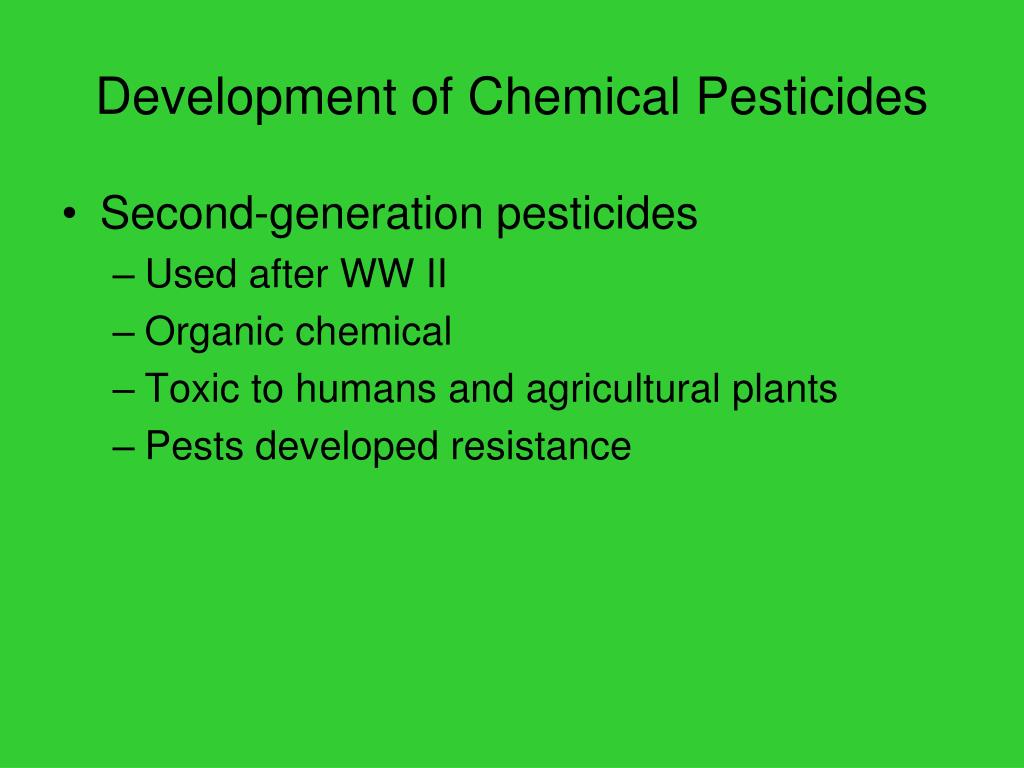 Development of Chemical Pesticides

• Second-generation pesticides
– Used after WW II
– Organic chemical
– Toxic to humans and agricultural plants
– Pests developed resistance